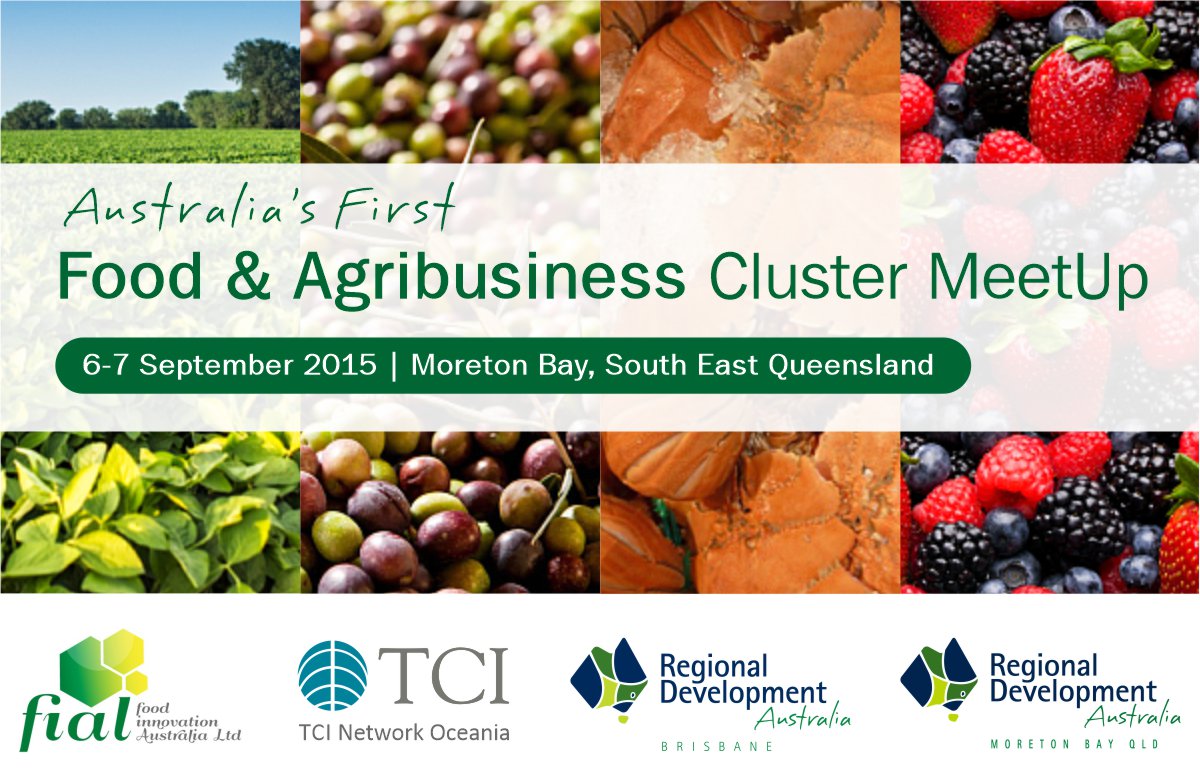 Australia's First

Food & Agribusiness Cluster MeetUp

6-7 September 2015 | Moreton Bay, South East Queensland

fial food innovation Australia Ltd

TCI

TCI Network Oceania

Regional Development Australia

BRISBANE

Regional Development Australia

MORETON BAY QLD